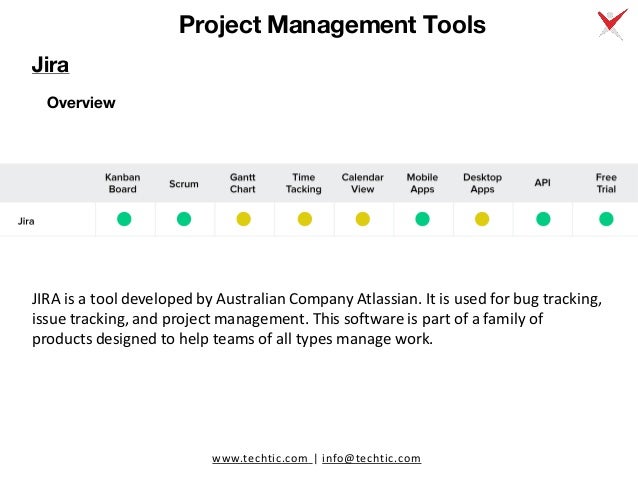 Project Management Tools

Jira

Overview

| | Kanban Board | Scrum | Gantt Chart | Time Tacking | Calendar View | Mobile Apps | Desktop Apps | API | Free Trial |
|---|---|---|---|---|---|---|---|---|---|
| Jira | | | | | | | | | |

JIRA is a tool developed by Australian Company Atlassian. It is used for bug tracking, issue tracking, and project management. This software is part of a family of products designed to help teams of all types manage work.

www.techtic.com | info@techtic.com